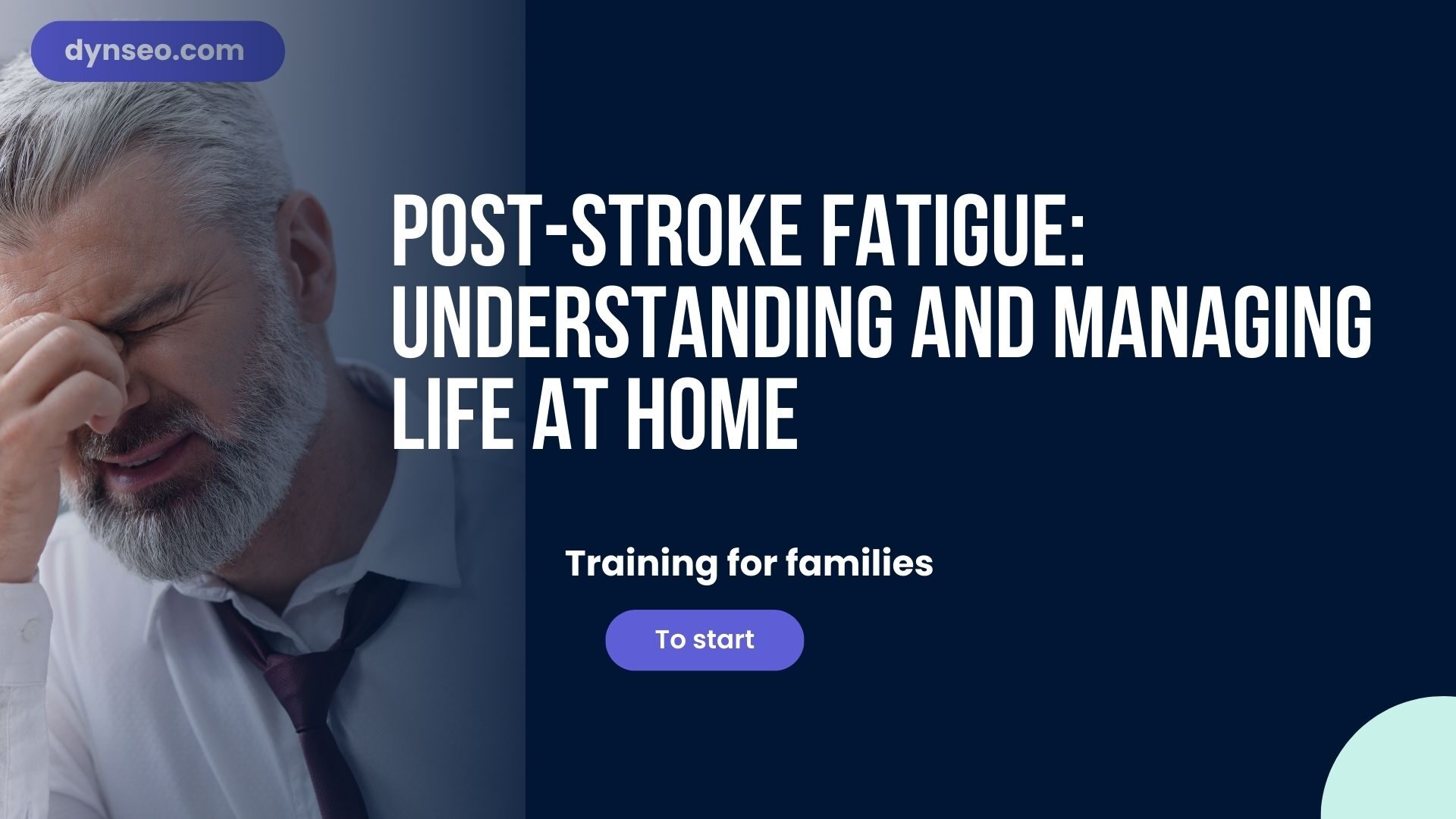 dynseo.com

POST-STROKE FATIGUE: UNDERSTANDING AND MANAGING LIFE AT HOME

Training for families

To start